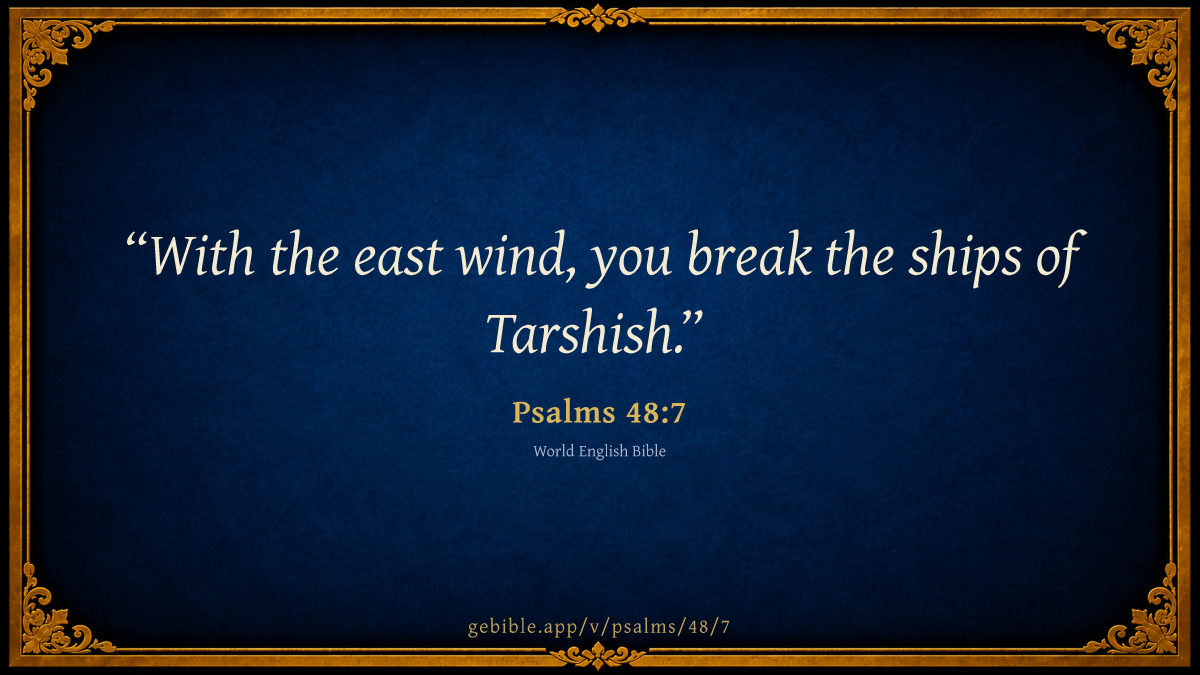 “With the east wind, you break the ships of Tarshish.”

Psalms 48:7

World English Bible

gebible.app/v/psalms/48/7